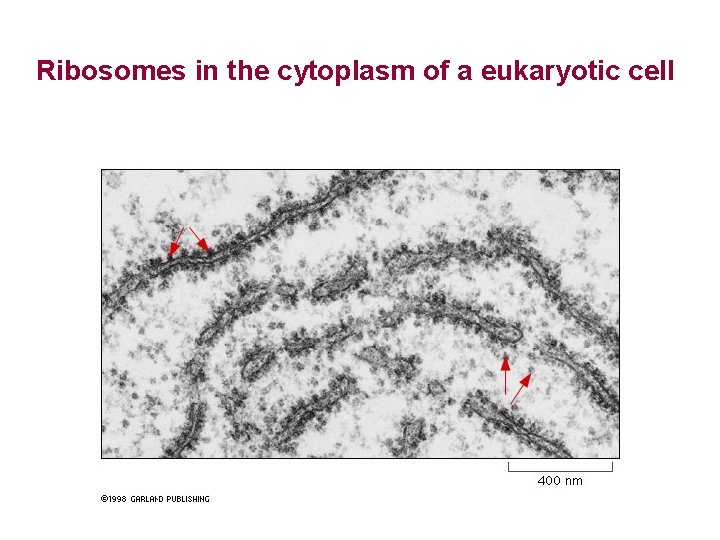 Ribosomes in the cytoplasm of a eukaryotic cell

400 nm

©1998 GARLAND PUBLISHING